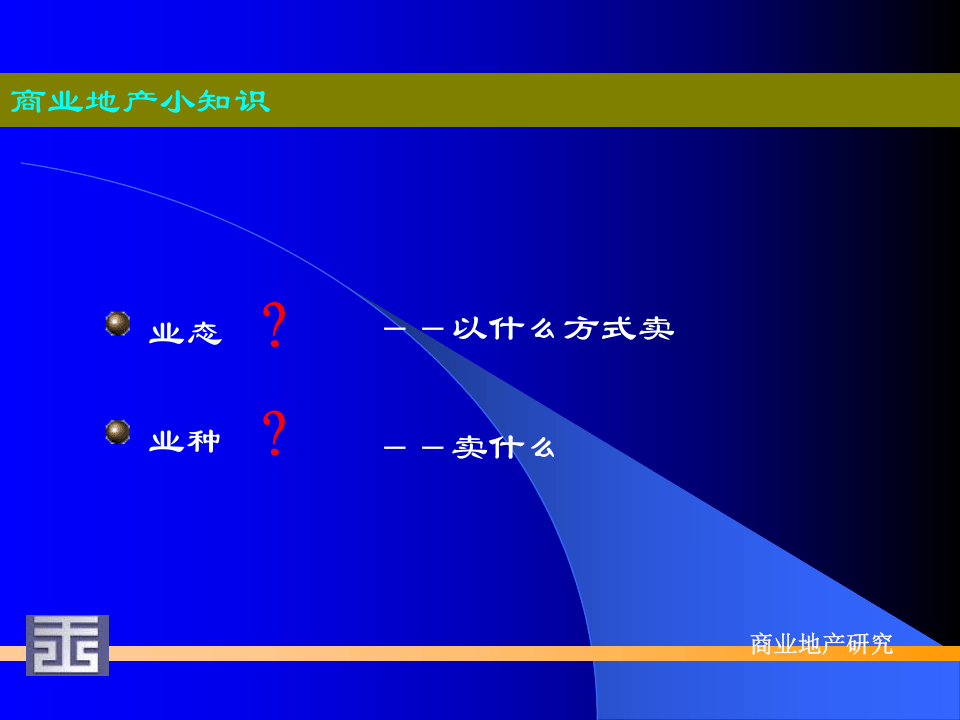 商业地产小知识

业态 ？ ——以什么方式卖

业种 ？ ——卖什么

商业地产研究